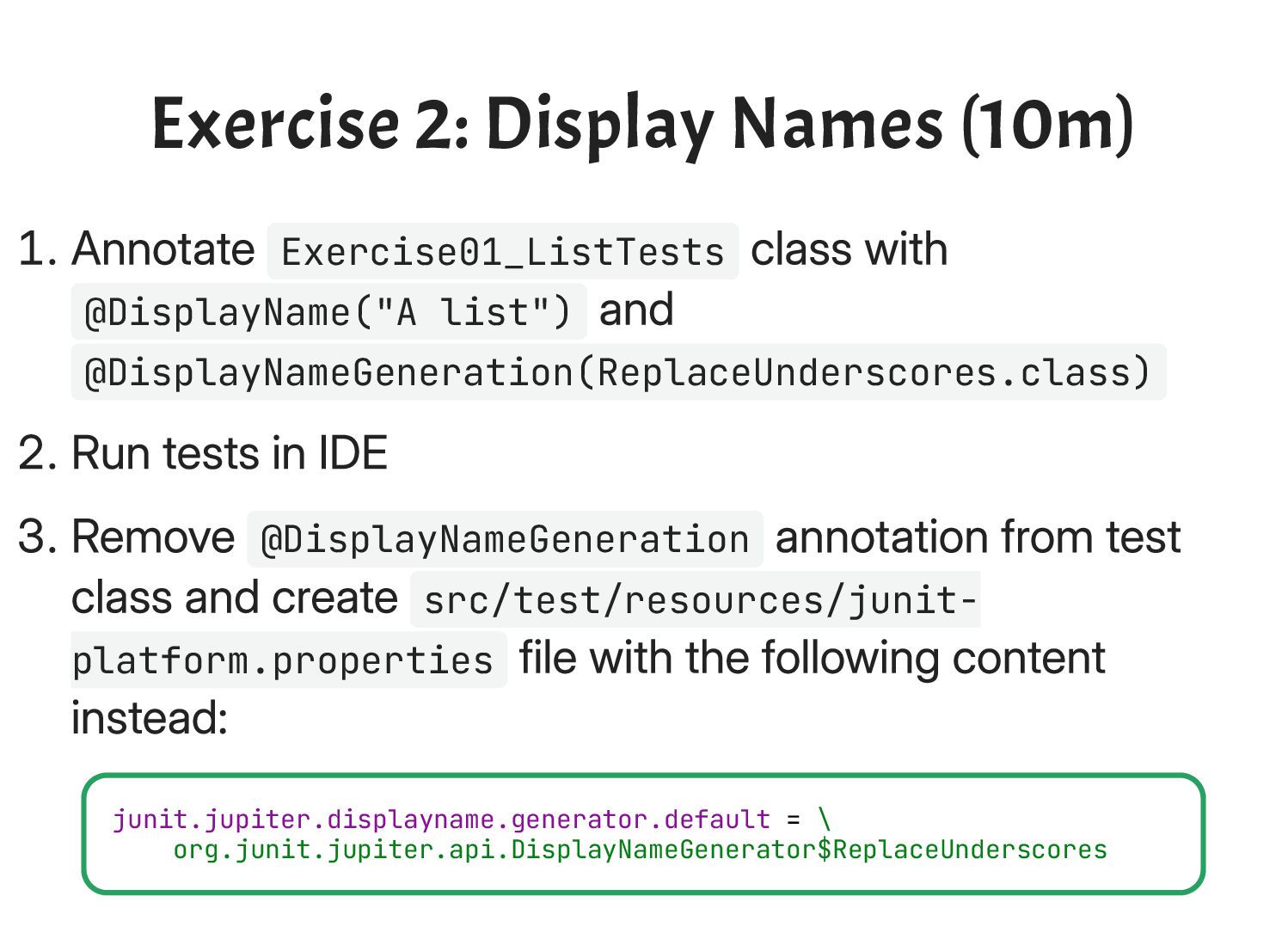 Exercise 2: Display Names (10m)

1. Annotate Exercise01_ListTests class with @DisplayName("A list") and @DisplayNameGeneration(ReplaceUnderscores.class)

2. Run tests in IDE

3. Remove @DisplayNameGeneration annotation from test class and create src/test/resources/junit-platform.properties file with the following content instead:

junit.jupiter.displayname.generator.default = \
    org.junit.jupiter.api.DisplayNameGenerator$ReplaceUnderscores